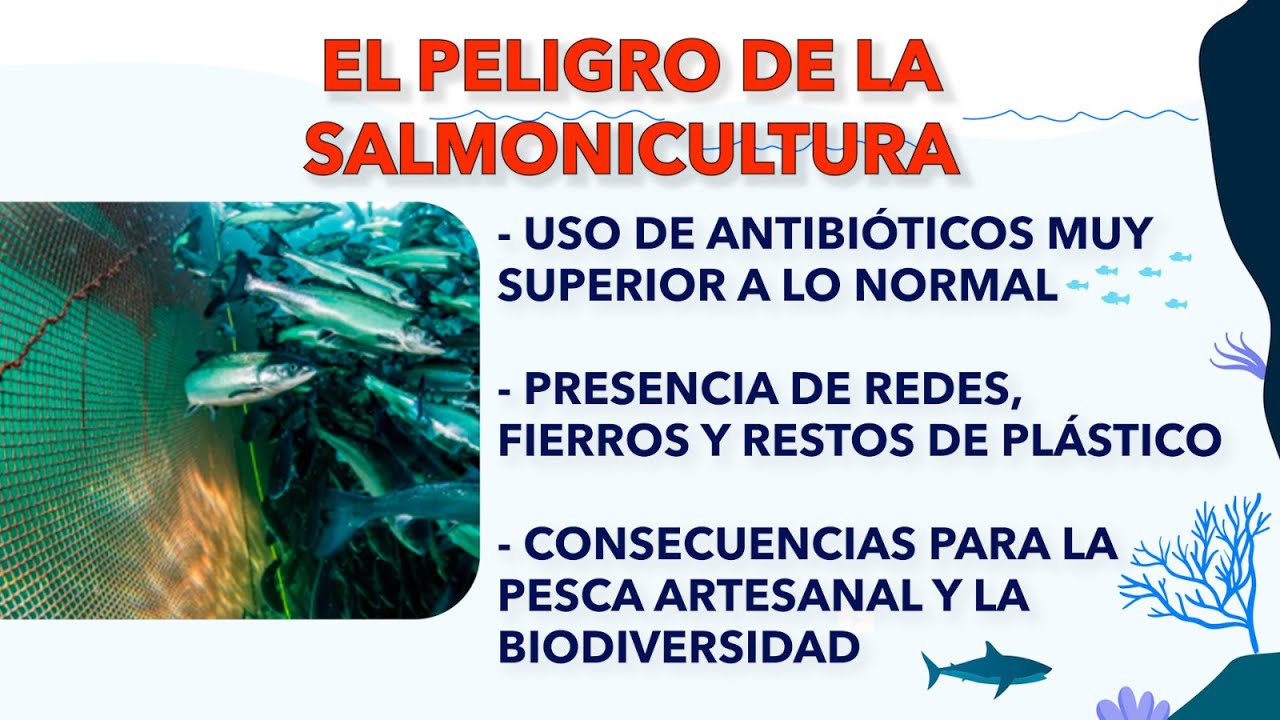 EL PELIGRO DE LA SALMONICULTURA

- USO DE ANTIBIÓTICOS MUY SUPERIOR A LO NORMAL

- PRESENCIA DE REDES, FIERROS Y RESTOS DE PLÁSTICO

- CONSECUENCIAS PARA LA PESCA ARTESANAL Y LA BIODIVERSIDAD